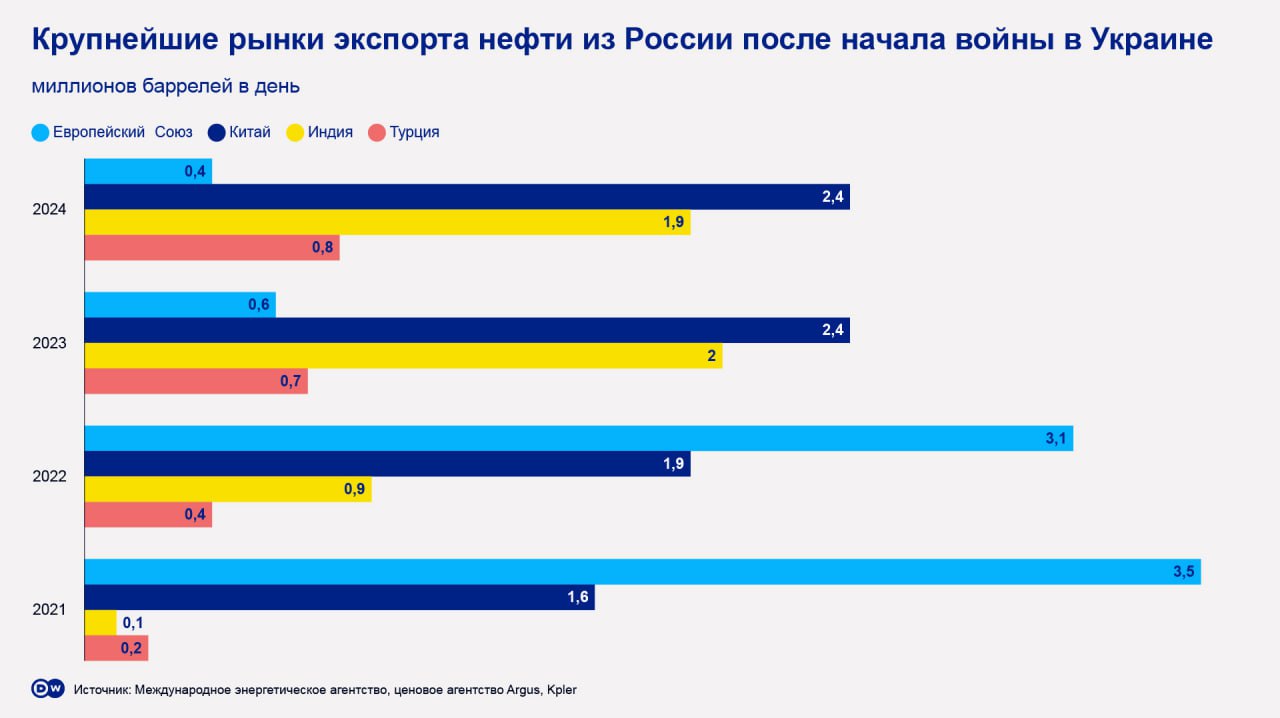 Крупнейшие рынки экспорта нефти из России после начала войны в Украине

миллионов баррелей в день

Европейский Союз Китай Индия Турция

2024
0,4
2,4
1,9
0,8

2023
0,6
2,4
2
0,7

2022
3,1
1,9
0,9
0,4

2021
3,5
1,6
0,1
0,2

DW Источник: Международное энергетическое агентство, ценовое агентство Argus, Kpler